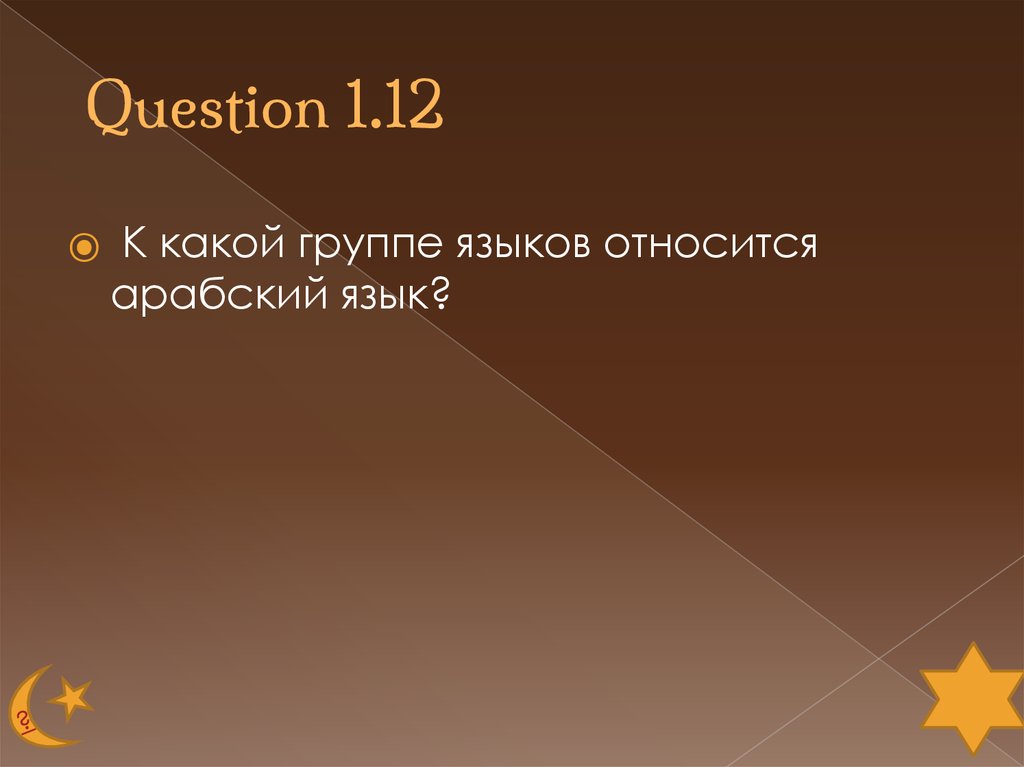 Question 1.12

К какой группе языков относится арабский язык?